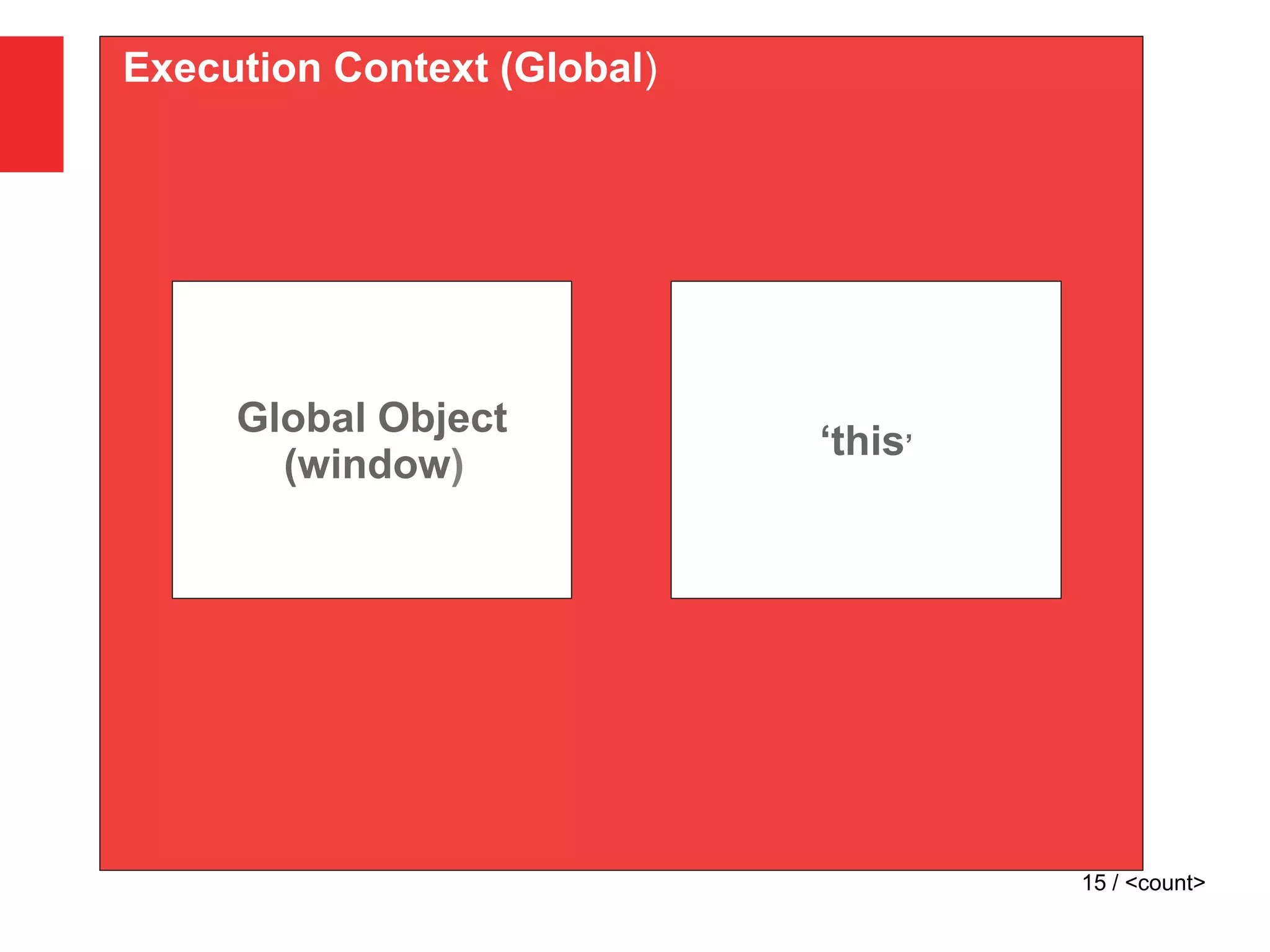 Execution Context (Global)

Global Object (window)

‘this’

15 / <count>